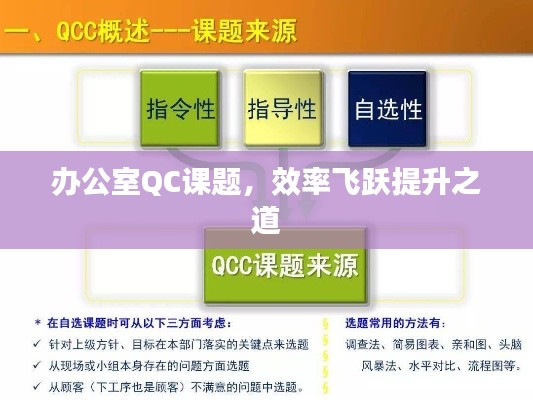 一、QCC概述---课题来源

指令性

指导性

自选性

办公室QC课题，效率飞跃提升之道

QCC课题来源

＊ 在自选课题时可从以下三方面考虑：
✓ 针对上级方针、目标在本部门落实的关键点来选题
✓ 从现场或小组本身存在的问题方面选题
✓ 从顾客（下工序也是顾客）不满意的问题中选题。

选题常用的方法有：
调查法、简易图表、亲和图、头脑风暴法、水平对比、流程图等。